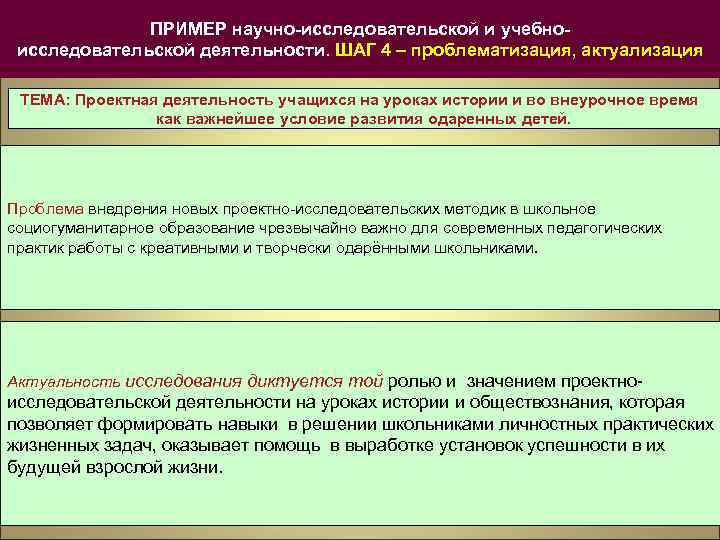 ПРИМЕР научно-исследовательской и учебно-исследовательской деятельности. ШАГ 4 – проблематизация, актуализация

ТЕМА: Проектная деятельность учащихся на уроках истории и во внеурочное время как важнейшее условие развития одаренных детей.

Проблема внедрения новых проектно-исследовательских методик в школьное социогуманитарное образование чрезвычайно важно для современных педагогических практик работы с креативными и творчески одарёнными школьниками.

Актуальность исследования диктуется той ролью и значением проектно-исследовательской деятельности на уроках истории и обществознания, которая позволяет формировать навыки в решении школьниками личностных практических жизненных задач, оказывает помощь в выработке установок успешности в их будущей взрослой жизни.